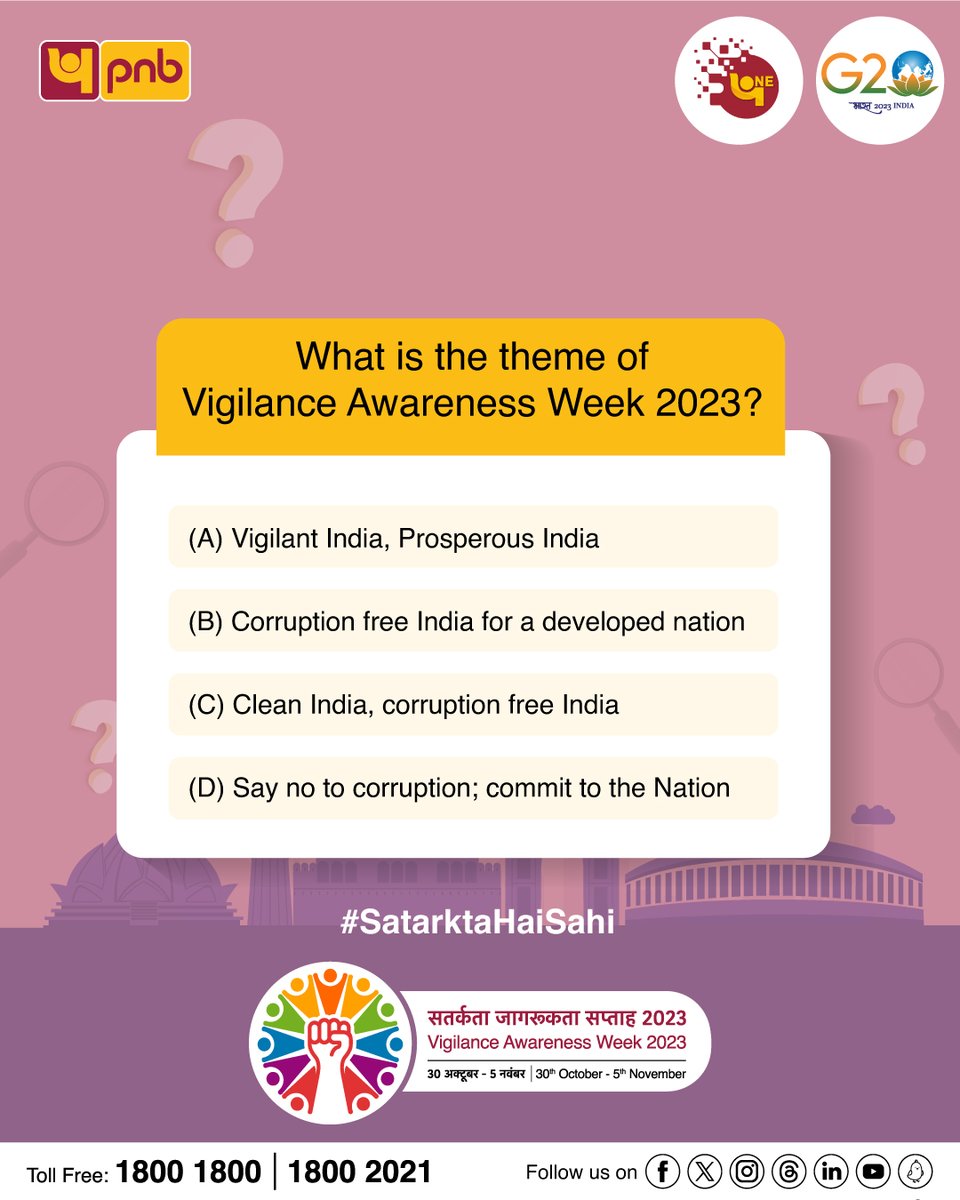 pnb

ONE

G20
भारत 2023 INDIA

What is the theme of Vigilance Awareness Week 2023?

(A) Vigilant India, Prosperous India

(B) Corruption free India for a developed nation

(C) Clean India, corruption free India

(D) Say no to corruption; commit to the Nation

#SatarktaHaiSahi

सतर्कता जागरूकता सप्ताह 2023
Vigilance Awareness Week 2023
30 अक्टूबर - 5 नवंबर | 30th October - 5th November

Toll Free: 1800 1800 | 1800 2021

Follow us on